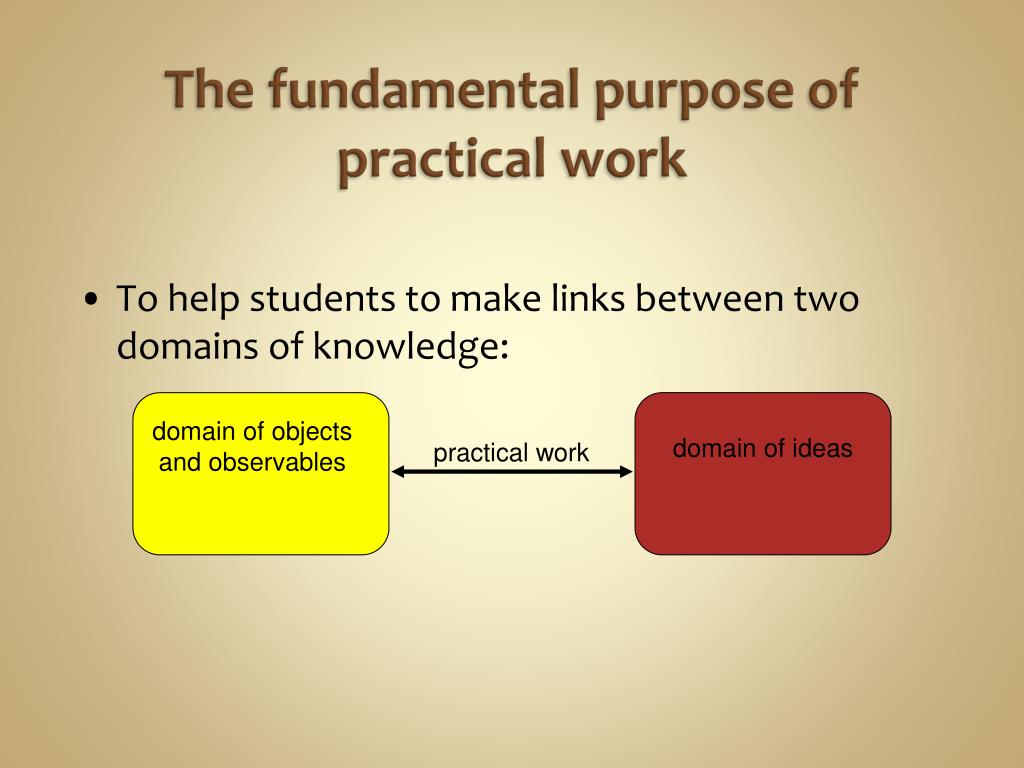 The fundamental purpose of practical work

• To help students to make links between two domains of knowledge:

domain of objects and observables

practical work

domain of ideas